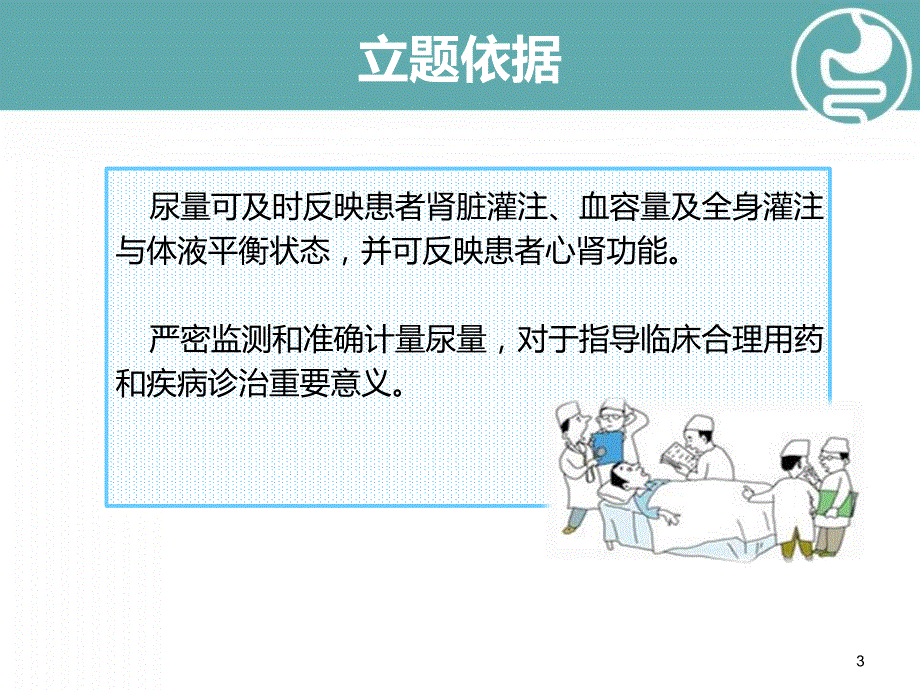 立题依据

尿量可及时反映患者肾脏灌注、血容量及全身灌注与体液平衡状态，并可反映患者心肾功能。

严密监测和准确计量尿量，对于指导临床合理用药和疾病诊治重要意义。

3